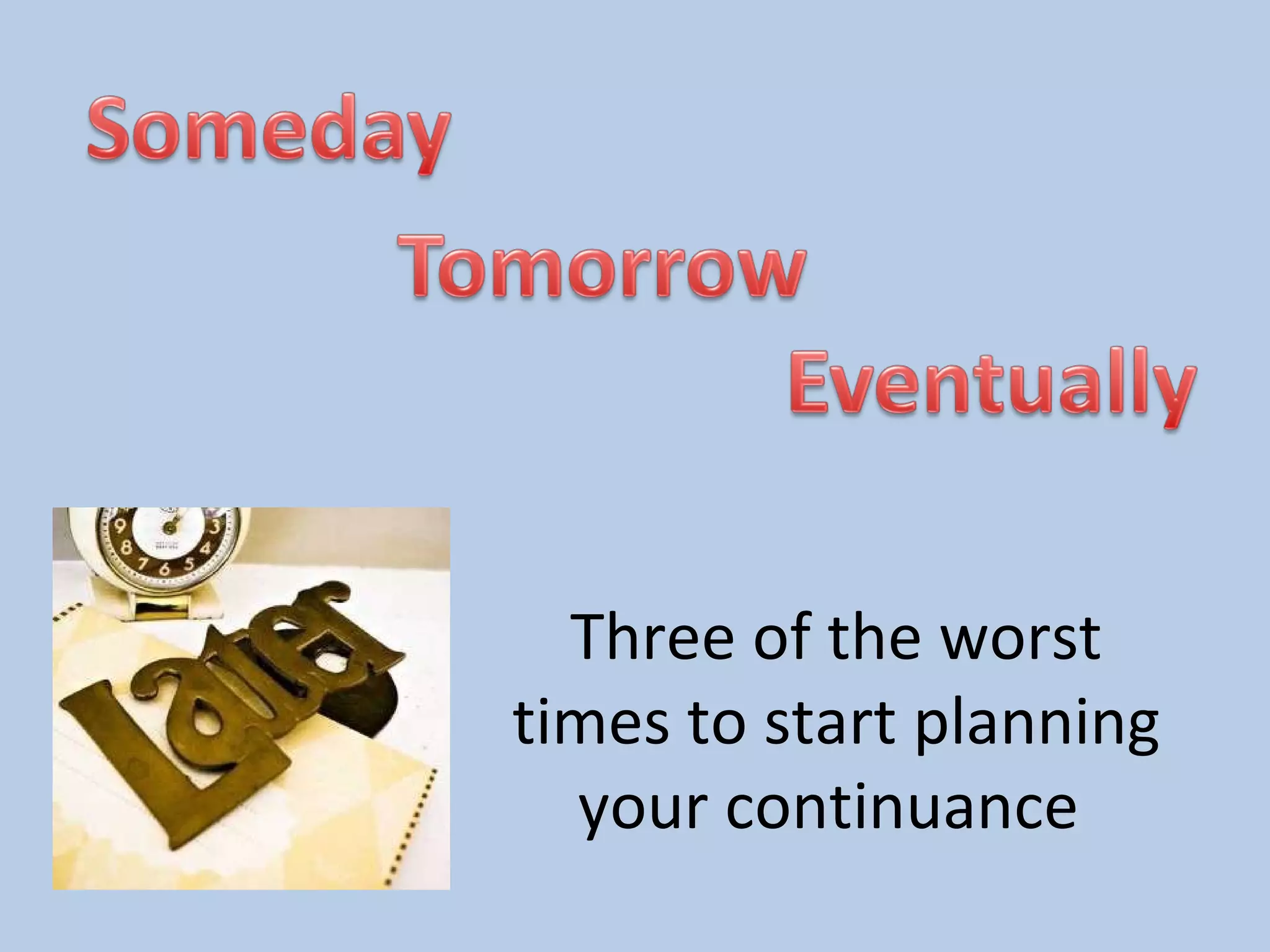 Someday

Tomorrow

Eventually

Later

Three of the worst times to start planning your continuance